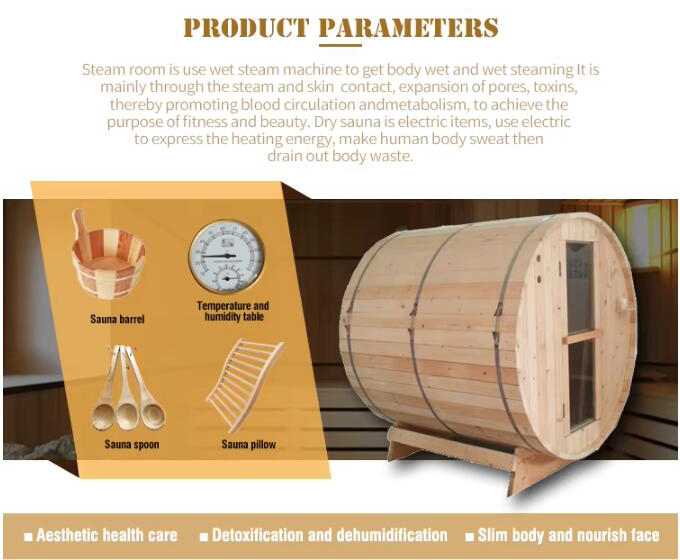 PRODUCT PARAMETERS

Steam room is use wet steam machine to get body wet and wet steaming It is mainly through the steam and skin contact, expansion of pores, toxins, thereby promoting blood circulation andmetabolism, to achieve the purpose of fitness and beauty. Dry sauna is electric items, use electric to express the heating energy, make human body sweat then drain out body waste.

Sauna barrel

Temperature and humidity table

Sauna spoon

Sauna pillow

■ Aesthetic health care ■ Detoxification and dehumidification ■ Slim body and nourish face